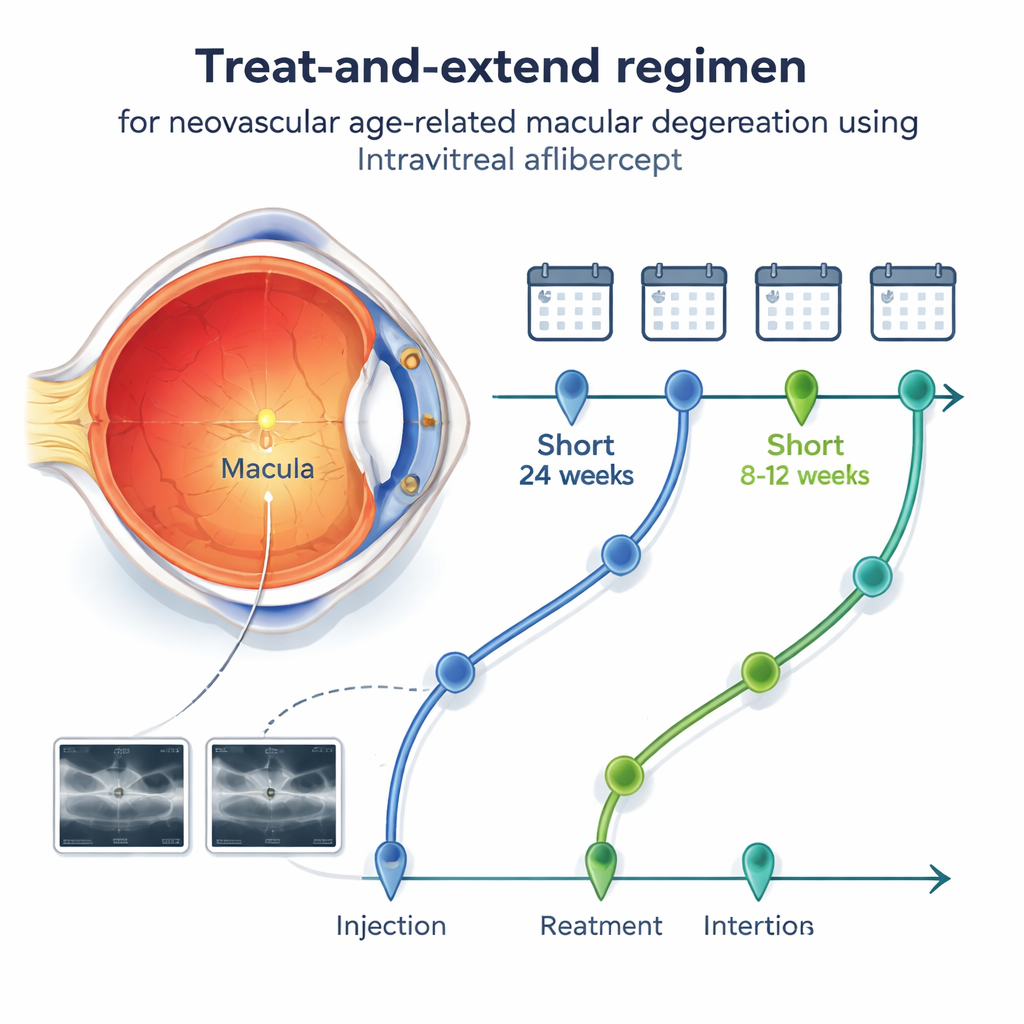 Treat-and-extend regimen

for neovascular age-related macular degereation using Intravitreal aflibercept

Macula

Short
24 weeks

Short
8-12 weeks

Injection

Reatment

Intertion